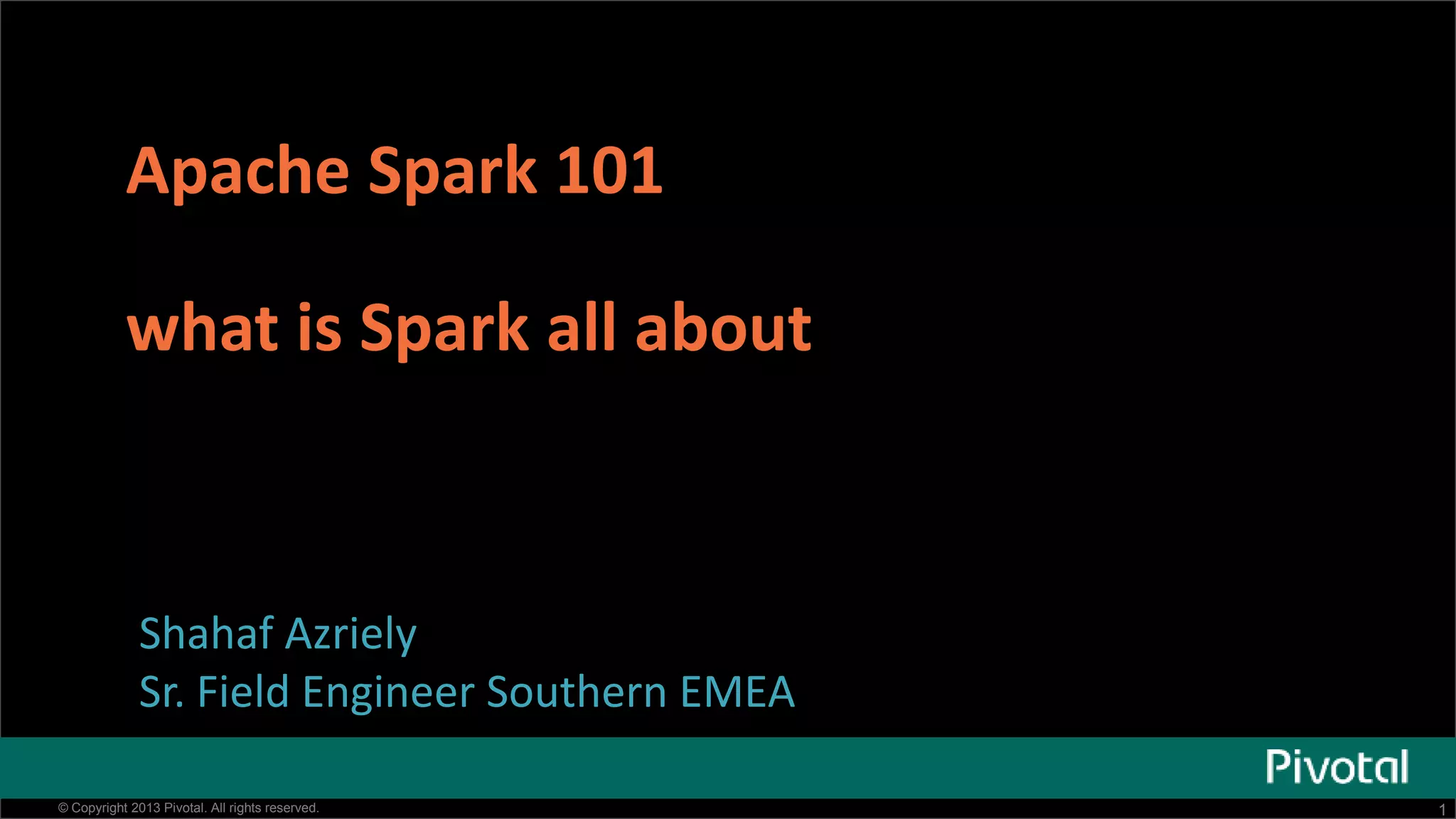 Apache Spark 101

what is Spark all about

Shahaf Azriely
Sr. Field Engineer Southern EMEA

Pivotal

© Copyright 2013 Pivotal. All rights reserved.

1